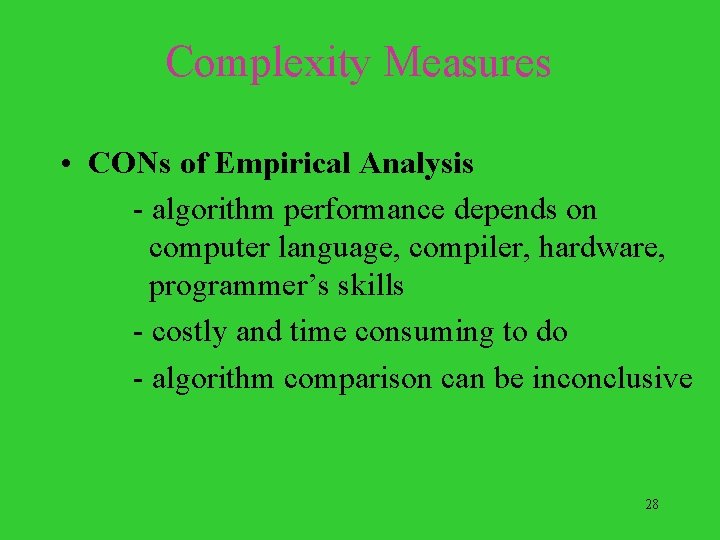 Complexity Measures

• CONs of Empirical Analysis

- algorithm performance depends on computer language, compiler, hardware, programmer’s skills

- costly and time consuming to do

- algorithm comparison can be inconclusive

28